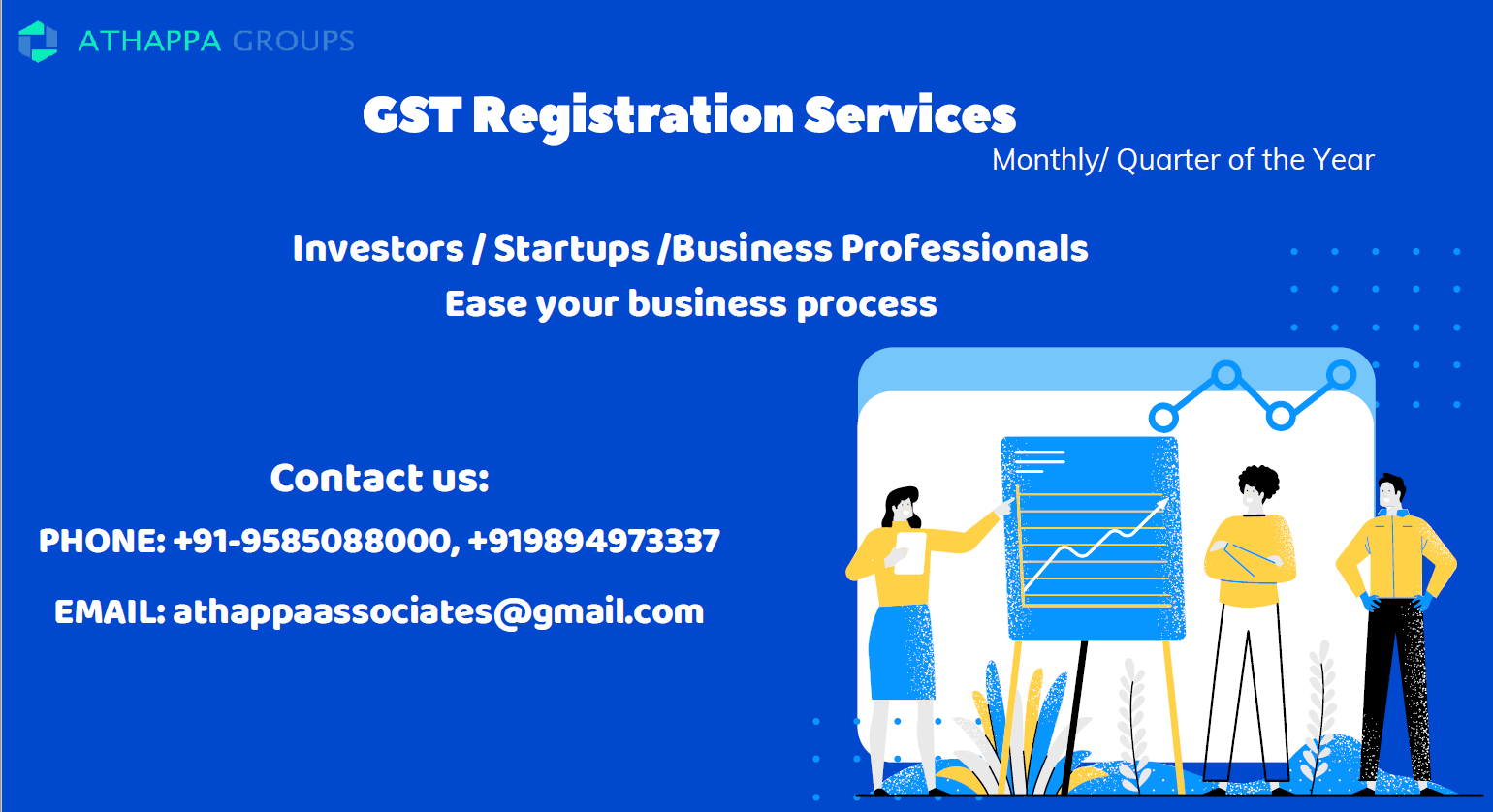 ATHAPPA GROUPS

GST Registration Services

Monthly/ Quarter of the Year

Investors / Startups /Business Professionals
Ease your business process

Contact us:

PHONE: +91-9585088000, +919894973337

EMAIL: athappaassociates@gmail.com